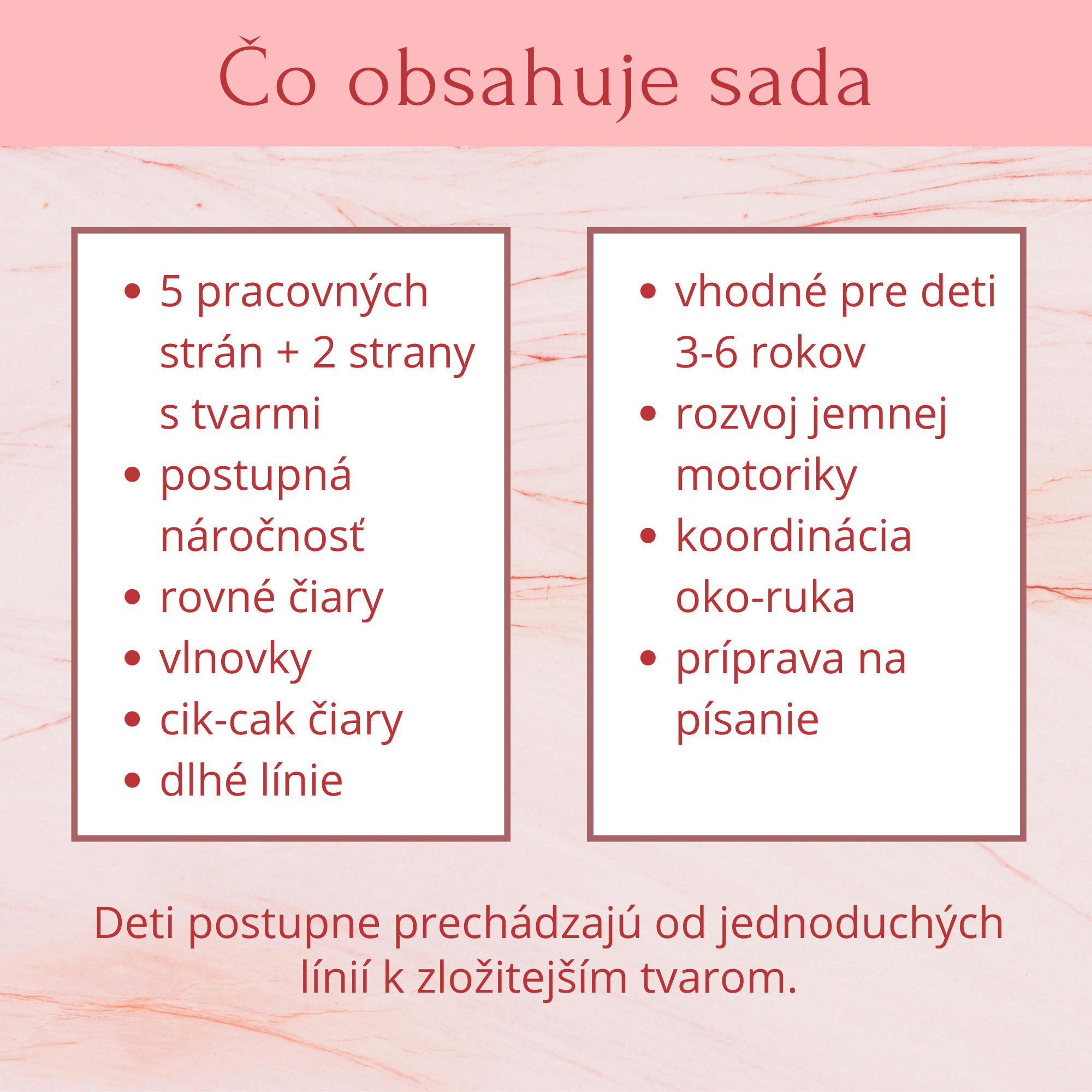 Čo obsahuje sada

- 5 pracovných strán + 2 strany s tvarmi
- postupná náročnosť
- rovné čiary
- vlnovky
- cik-cak čiary
- dlhé línie

- vhodné pre deti 3-6 rokov
- rozvoj jemnej motoriky
- koordinácia oko-ruka
- príprava na písanie

Deti postupne prechádzajú od jednoduchých línií k zložitejším tvarom.